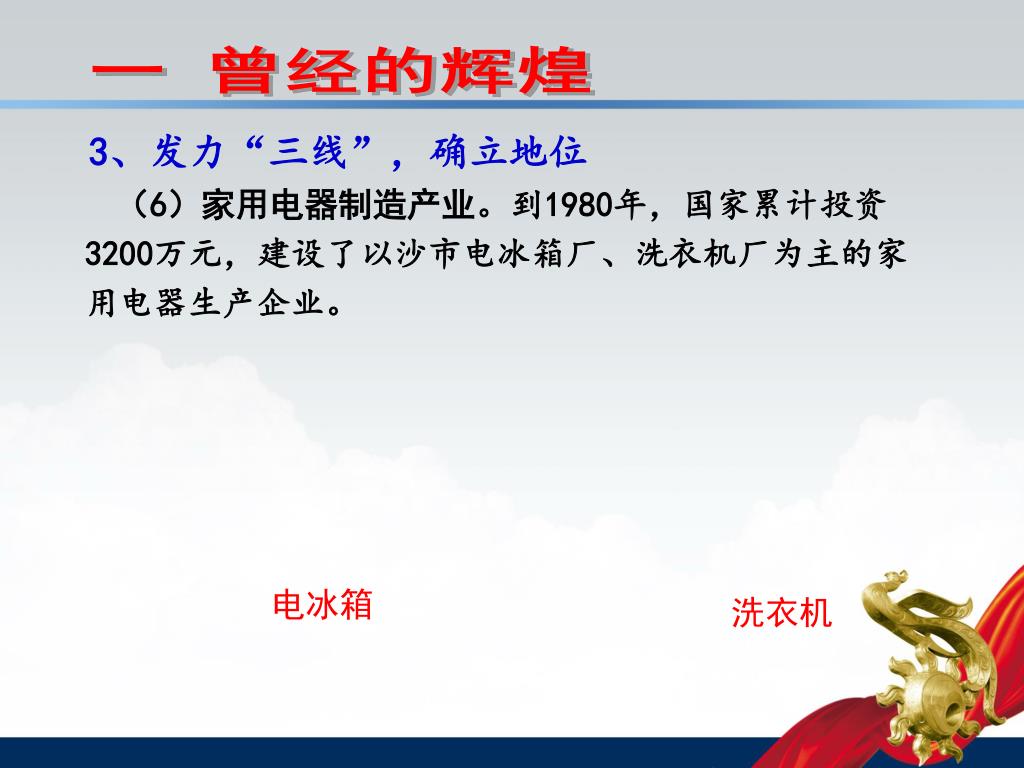 一 曾经的辉煌

3、发力“三线”，确立地位

（6）家用电器制造产业。到1980年，国家累计投资3200万元，建设了以沙市电冰箱厂、洗衣机厂为主的家用电器生产企业。

电冰箱

洗衣机